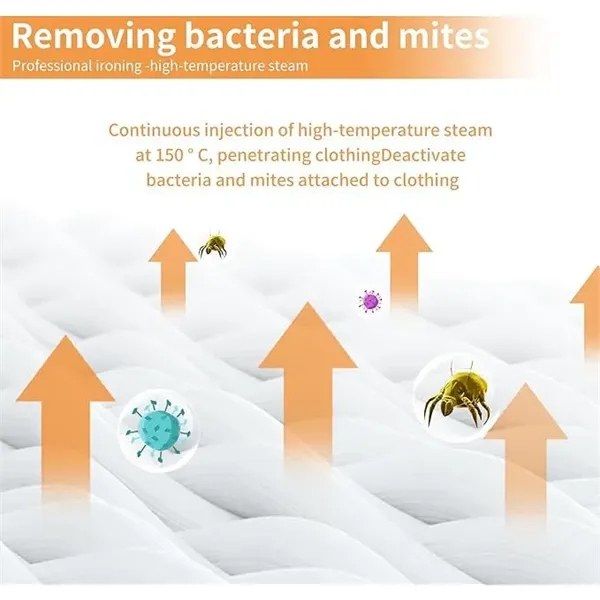 Removing bacteria and mites
Professional ironing -high-temperature steam

Continuous injection of high-temperature steam at 150 ° C, penetrating clothingDeactivate bacteria and mites attached to clothing